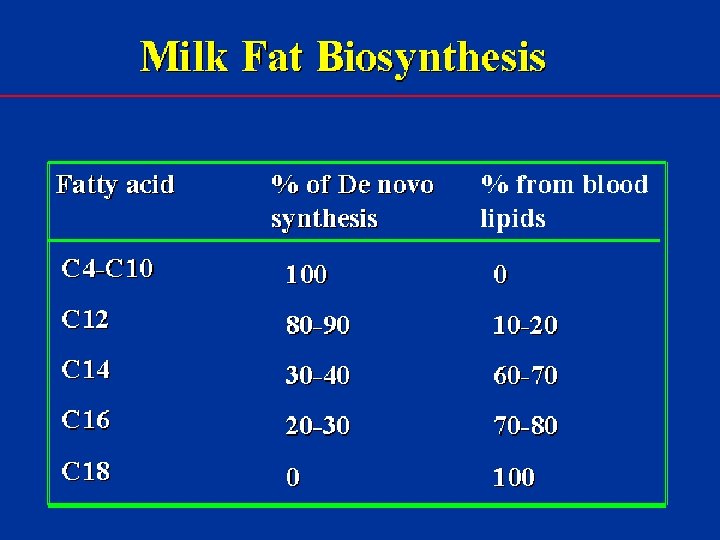 Milk Fat Biosynthesis

| Fatty acid | % of De novo synthesis | % from blood lipids |
|---|---|---|
| C4-C10 | 100 | 0 |
| C12 | 80-90 | 10-20 |
| C14 | 30-40 | 60-70 |
| C16 | 20-30 | 70-80 |
| C18 | 0 | 100 |